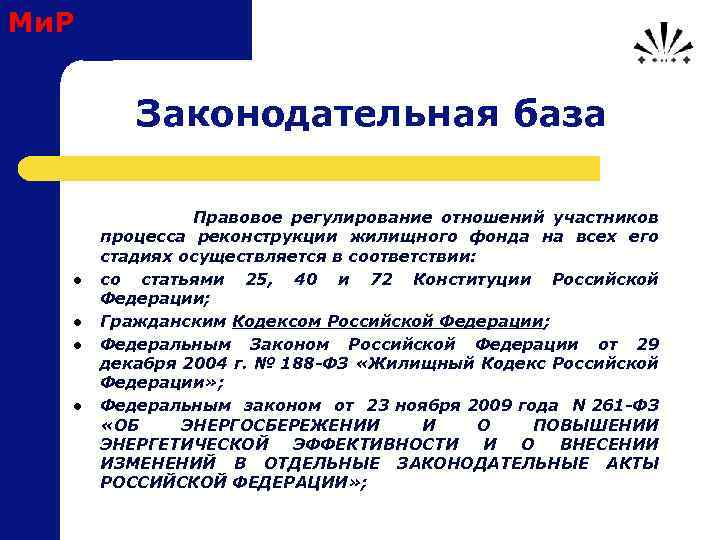 МиР

Законодательная база

Правовое регулирование отношений участников процесса реконструкции жилищного фонда на всех его стадиях осуществляется в соответствии:

• со статьями 25, 40 и 72 Конституции Российской Федерации;
• Гражданским Кодексом Российской Федерации;
• Федеральным Законом Российской Федерации от 29 декабря 2004 г. № 188-ФЗ «Жилищный Кодекс Российской Федерации»;
• Федеральным законом от 23 ноября 2009 года N 261-ФЗ «ОБ ЭНЕРГОСБЕРЕЖЕНИИ И О ПОВЫШЕНИИ ЭНЕРГЕТИЧЕСКОЙ ЭФФЕКТИВНОСТИ И О ВНЕСЕНИИ ИЗМЕНЕНИЙ В ОТДЕЛЬНЫЕ ЗАКОНОДАТЕЛЬНЫЕ АКТЫ РОССИЙСКОЙ ФЕДЕРАЦИИ»;